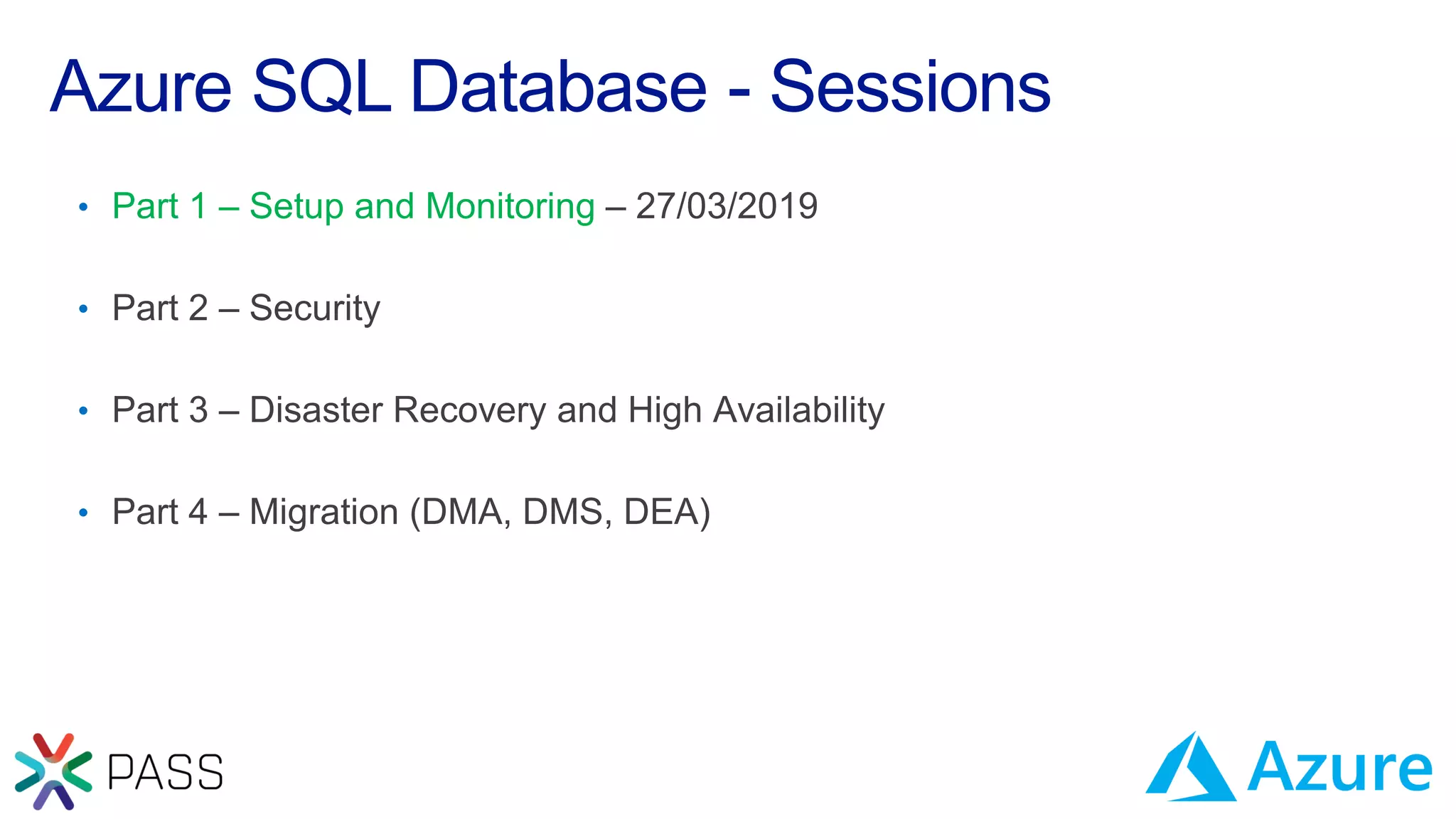 Azure SQL Database - Sessions

• Part 1 – Setup and Monitoring – 27/03/2019

• Part 2 – Security

• Part 3 – Disaster Recovery and High Availability

• Part 4 – Migration (DMA, DMS, DEA)

PASS

Azure